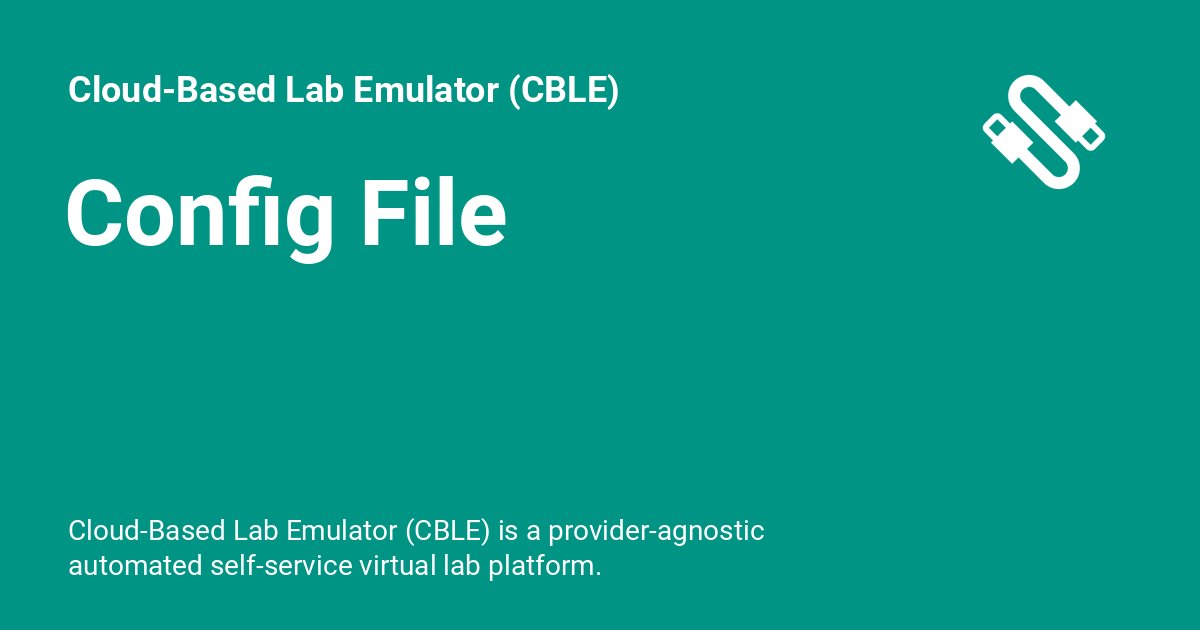 Cloud-Based Lab Emulator (CBLE)

Config File

Cloud-Based Lab Emulator (CBLE) is a provider-agnostic automated self-service virtual lab platform.